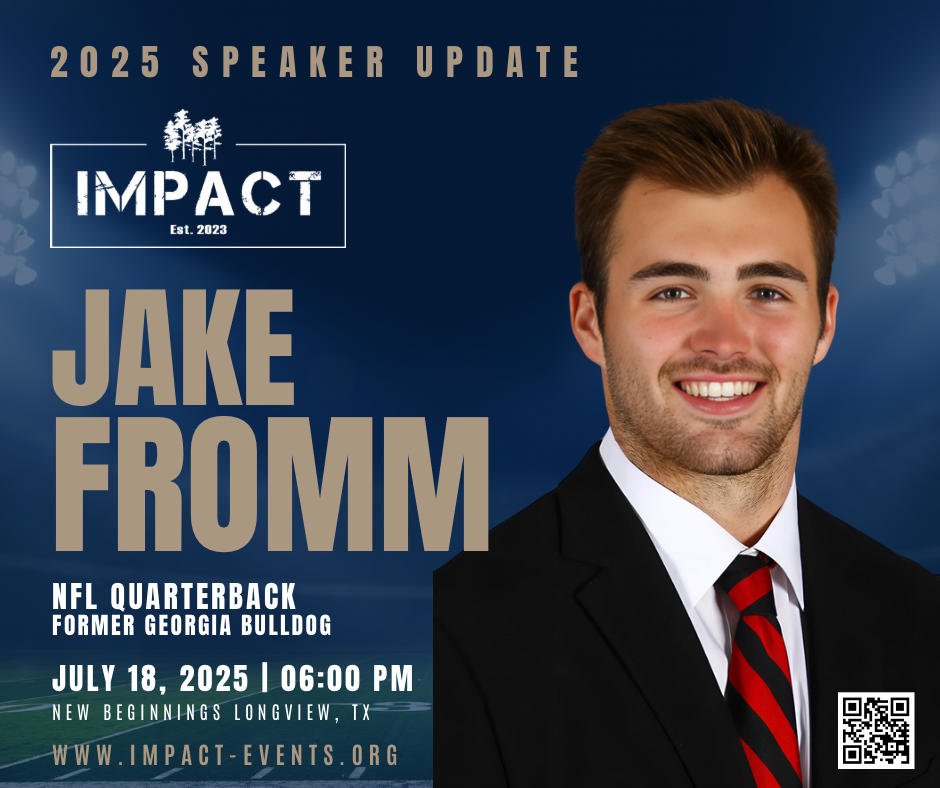 2025 SPEAKER UPDATE

IMPACT
Est. 2023

JAKE FROMM

NFL QUARTERBACK
FORMER GEORGIA BULLDOG

JULY 18, 2025 | 06:00 PM
NEW BEGINNINGS LONGVIEW, TX

WWW.IMPACT-EVENTS.ORG